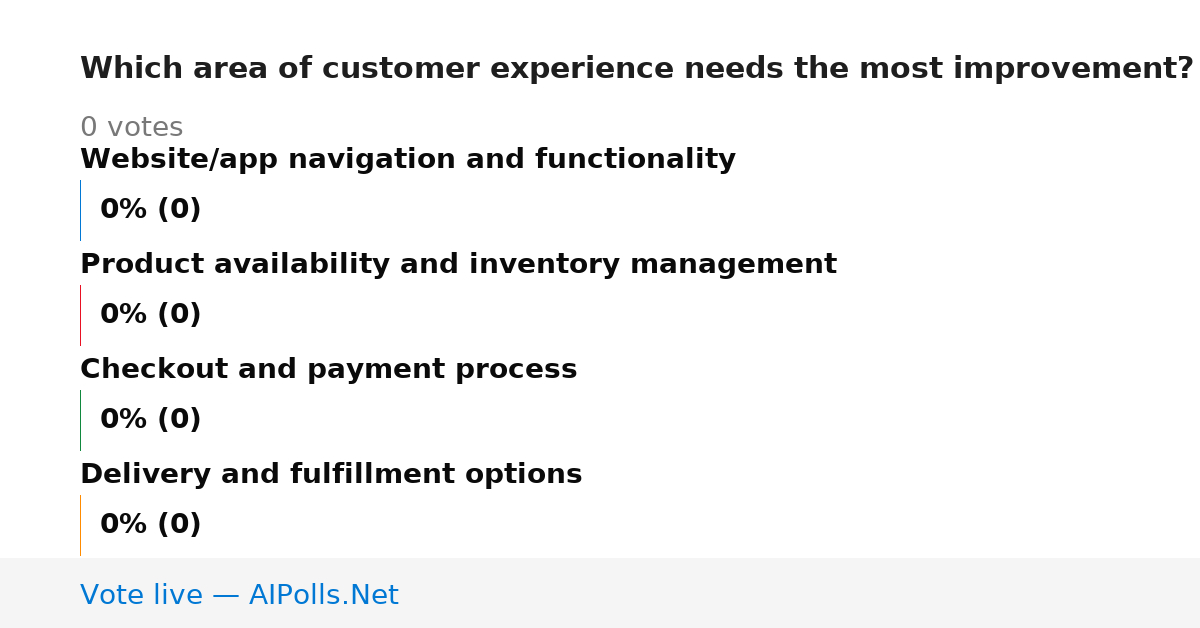 Which area of customer experience needs the most improvement?

0 votes

Website/app navigation and functionality

0% (0)

Product availability and inventory management

0% (0)

Checkout and payment process

0% (0)

Delivery and fulfillment options

0% (0)

Vote live — AIPolls.Net